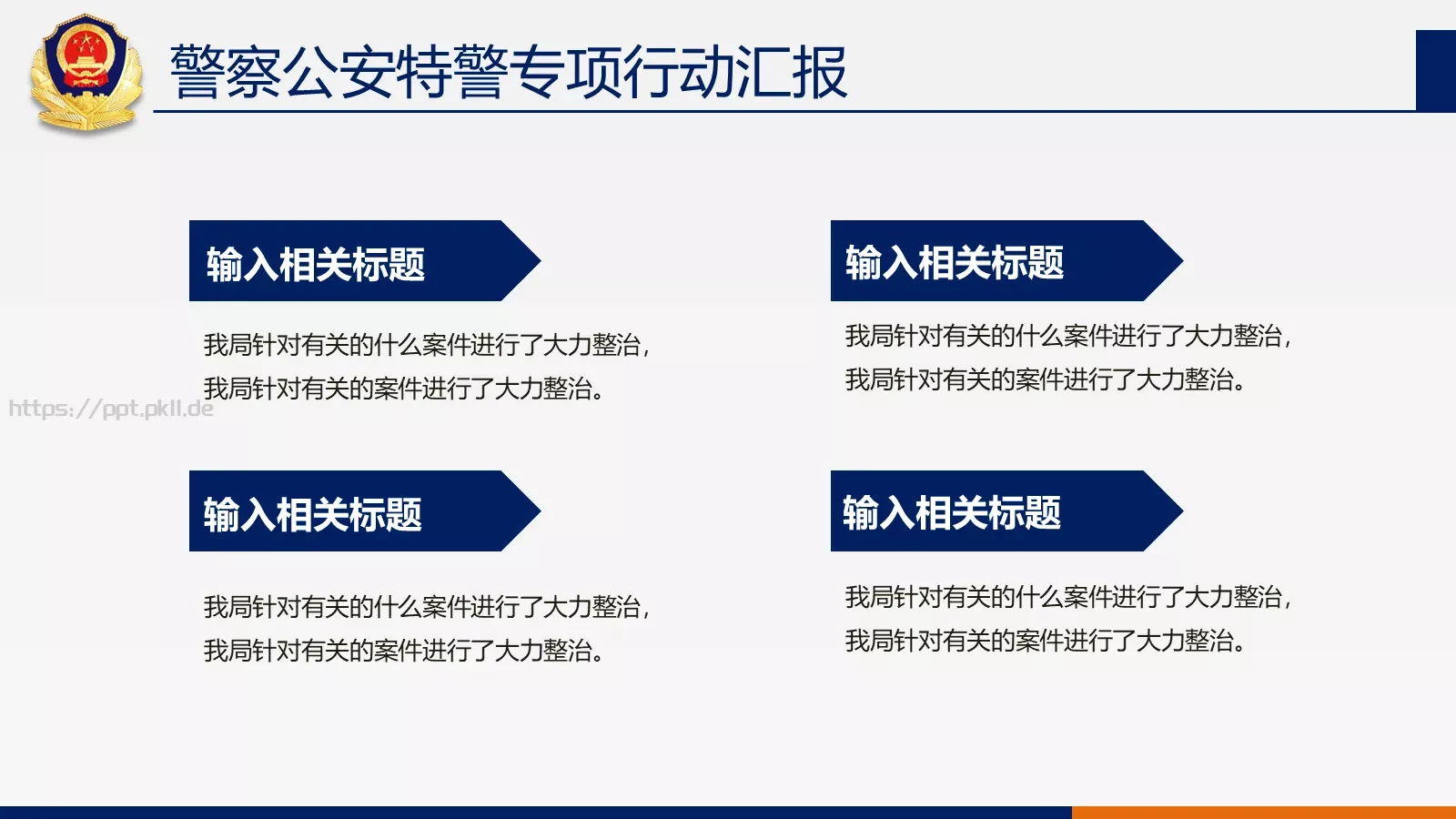 警察公安特警专项行动汇报

输入相关标题

我局针对有关的什么案件进行了大力整治，我局针对有关的案件进行了大力整治。

https://ppt.pkll.de

输入相关标题

我局针对有关的什么案件进行了大力整治，我局针对有关的案件进行了大力整治。

输入相关标题

我局针对有关的什么案件进行了大力整治，我局针对有关的案件进行了大力整治。

输入相关标题

我局针对有关的什么案件进行了大力整治，我局针对有关的案件进行了大力整治。